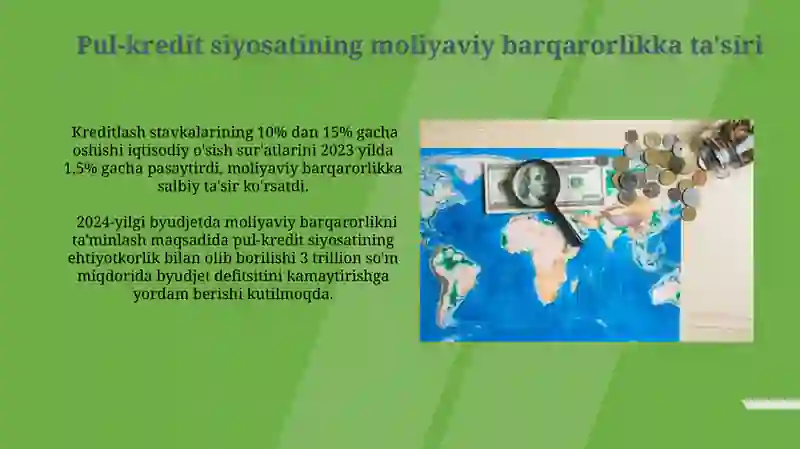 Pul-kredit siyosatining moliyaviy barqarorlikka ta'siri

Kreditlash stavkalarining 10% dan 15% gacha oshishi iqtisodiy o'sish sur'atlarini 2023 yilda 1.5% gacha pasaytirdi, moliyaviy barqarorlikka salbiy ta'sir ko'rsatdi.

2024-yilgi byudjetda moliyaviy barqarorlikni ta'minlash maqsadida pul-kredit siyosatining ehtiyotkorlik bilan olib borilishi 3 trillion so'm miqdorida byudjet defitsitini kamaytirishga yordam berishi kutilmoqda.